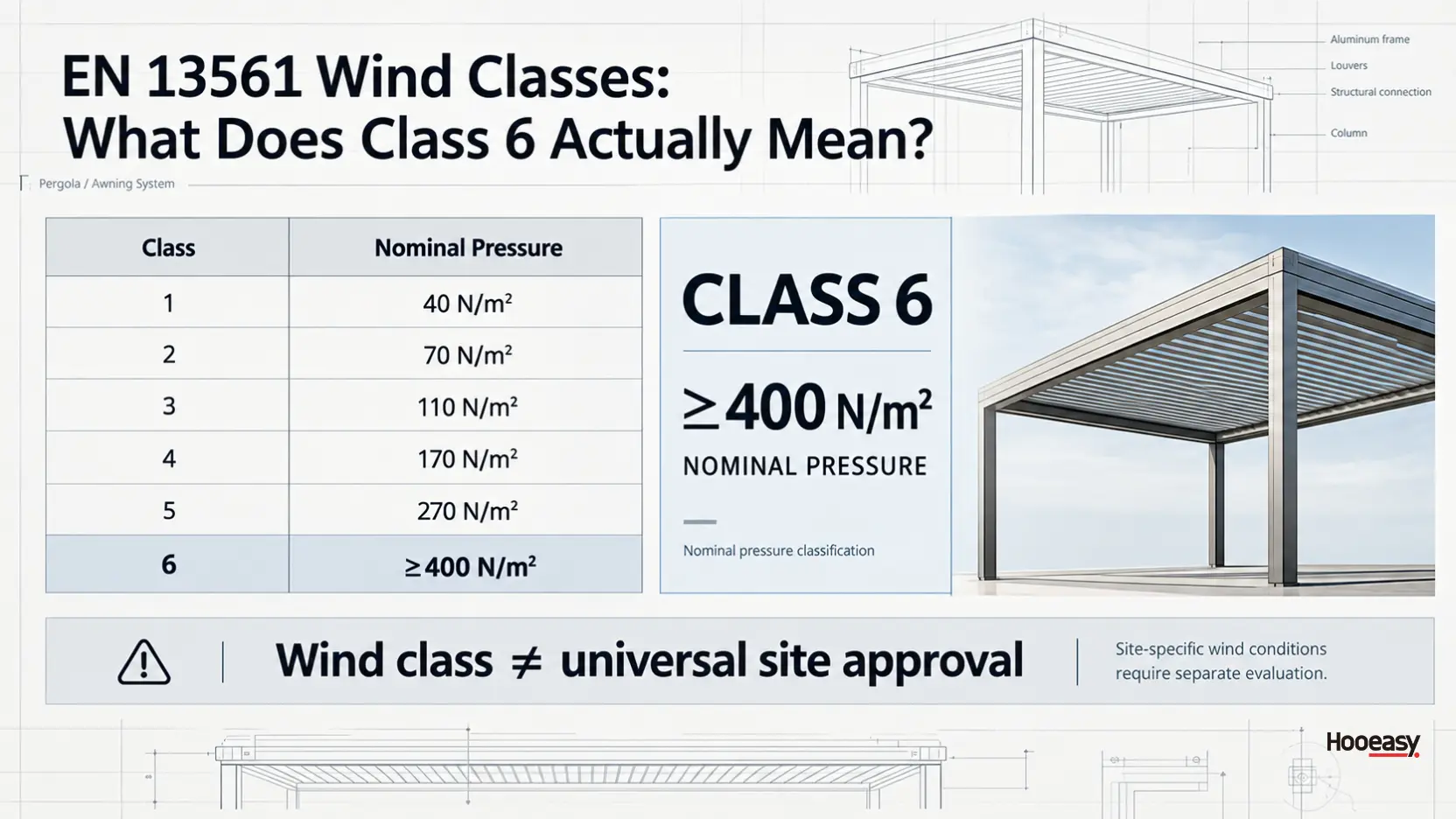 EN 13561 Wind Classes:
What Does Class 6 Actually Mean?

Aluminum frame
Louvers
Structural connection
Column

Pergola / Awning System

| Class | Nominal Pressure |
|---|---|
| 1 | 40 N/m² |
| 2 | 70 N/m² |
| 3 | 110 N/m² |
| 4 | 170 N/m² |
| 5 | 270 N/m² |
| 6 | ≥400 N/m² |

CLASS 6

≥400 N/m²

NOMINAL PRESSURE

Nominal pressure classification

Wind class ≠ universal site approval

Site-specific wind conditions require separate evaluation.

Hooeasy